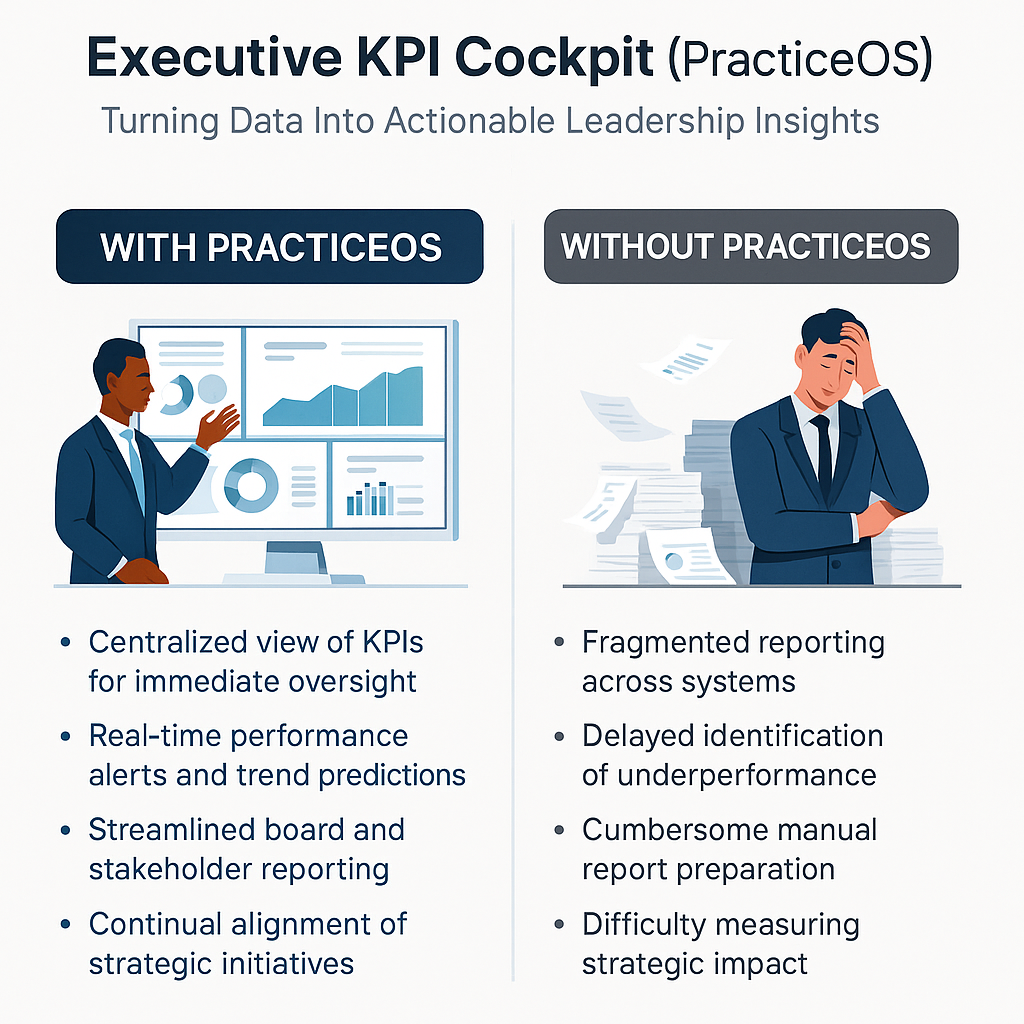 Executive KPI Cockpit (PracticeOS)

Turning Data Into Actionable Leadership Insights

WITH PRACTICEOS

• Centralized view of KPIs for immediate oversight
• Real-time performance alerts and trend predictions
• Streamlined board and stakeholder reporting
• Continual alignment of strategic initiatives

WITHOUT PRACTICEOS

• Fragmented reporting across systems
• Delayed identification of underperformance
• Cumbersome manual report preparation
• Difficulty measuring strategic impact